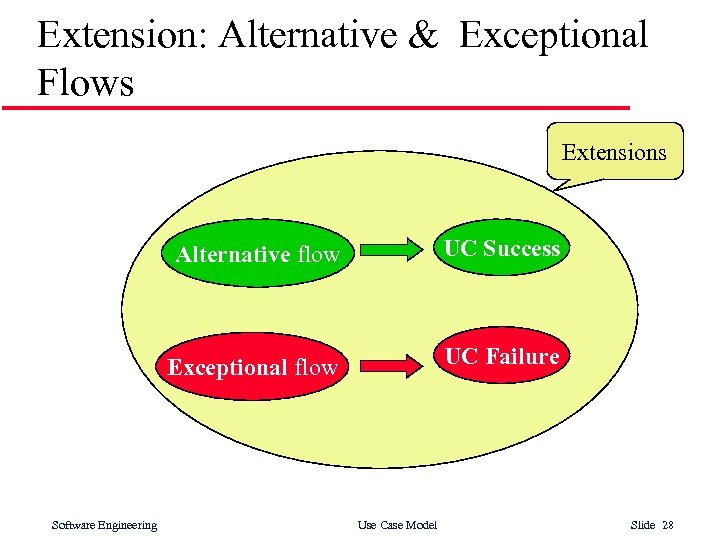 Extension: Alternative & Exceptional Flows

Extensions

Alternative flow

UC Success

Exceptional flow

UC Failure

Software Engineering

Use Case Model

Slide 28